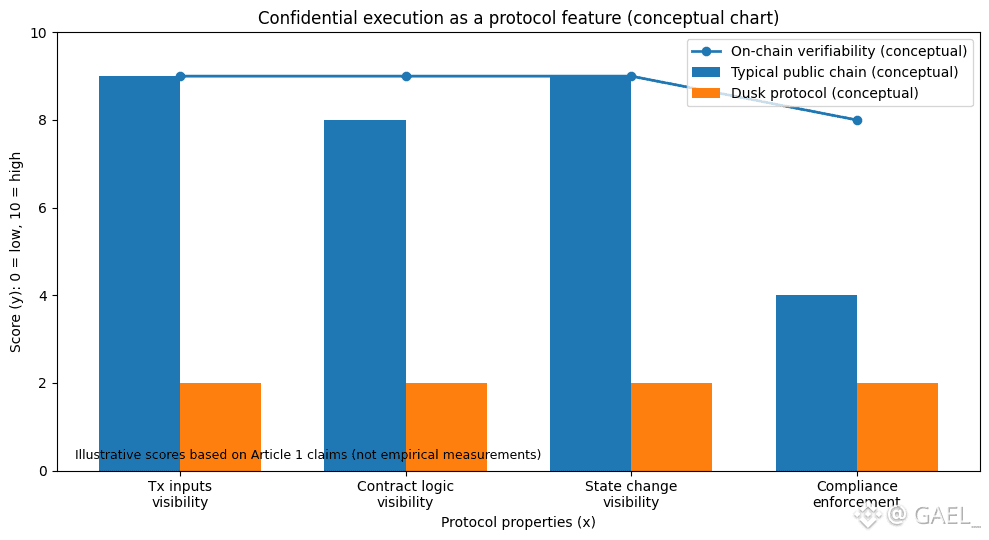 Confidential execution as a protocol feature (conceptual chart)

On-chain verifiability (conceptual)
Typical public chain (conceptual)
Dusk protocol (conceptual)

Score (y): 0 = low, 10 = high

10
8
6
4
2
0

Illustrative scores based on Article 1 claims (not empirical measurements)

Tx inputs visibility
Contract logic visibility
State change visibility
Compliance enforcement

Protocol properties (x)

@ GAEL_